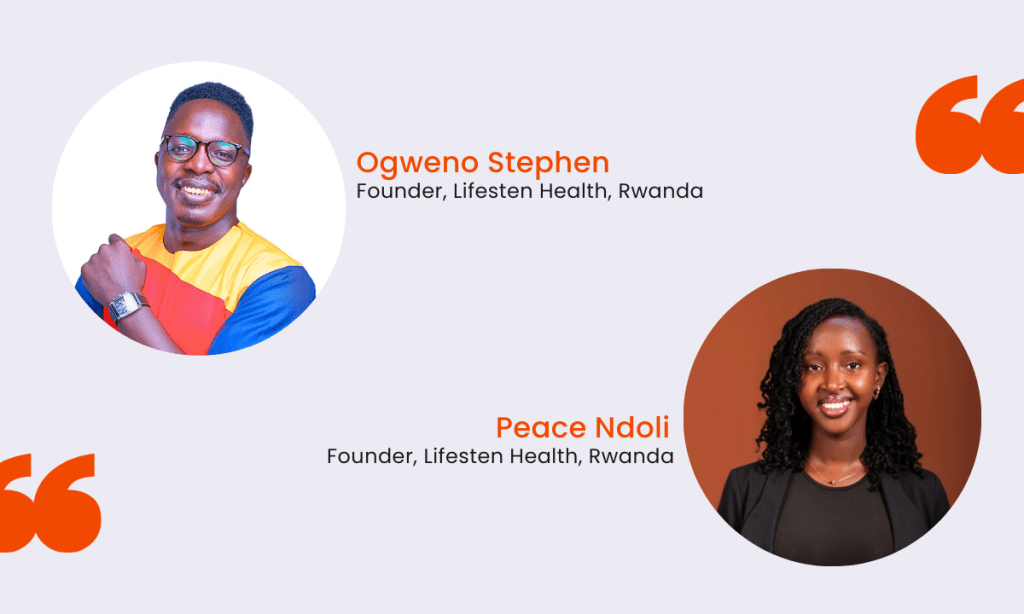 Ogweno Stephen
Founder, Lifesten Health, Rwanda

Peace Ndoli
Founder, Lifesten Health, Rwanda